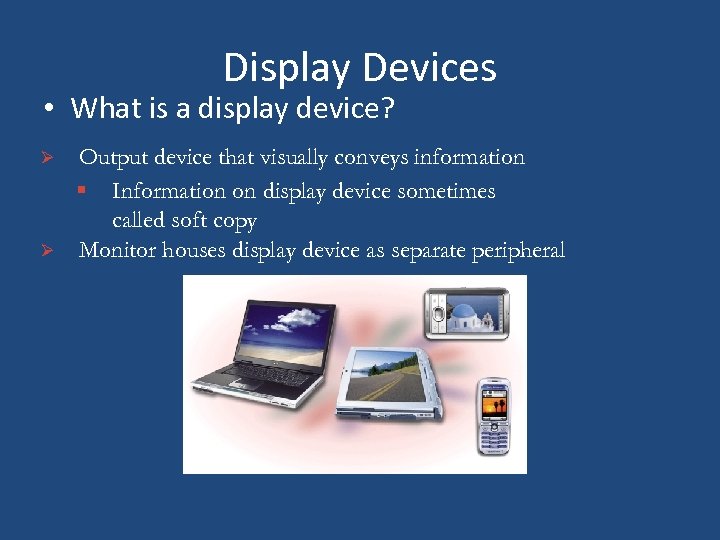 Display Devices

• What is a display device?

➢ Output device that visually conveys information

▪ Information on display device sometimes called soft copy

➢ Monitor houses display device as separate peripheral